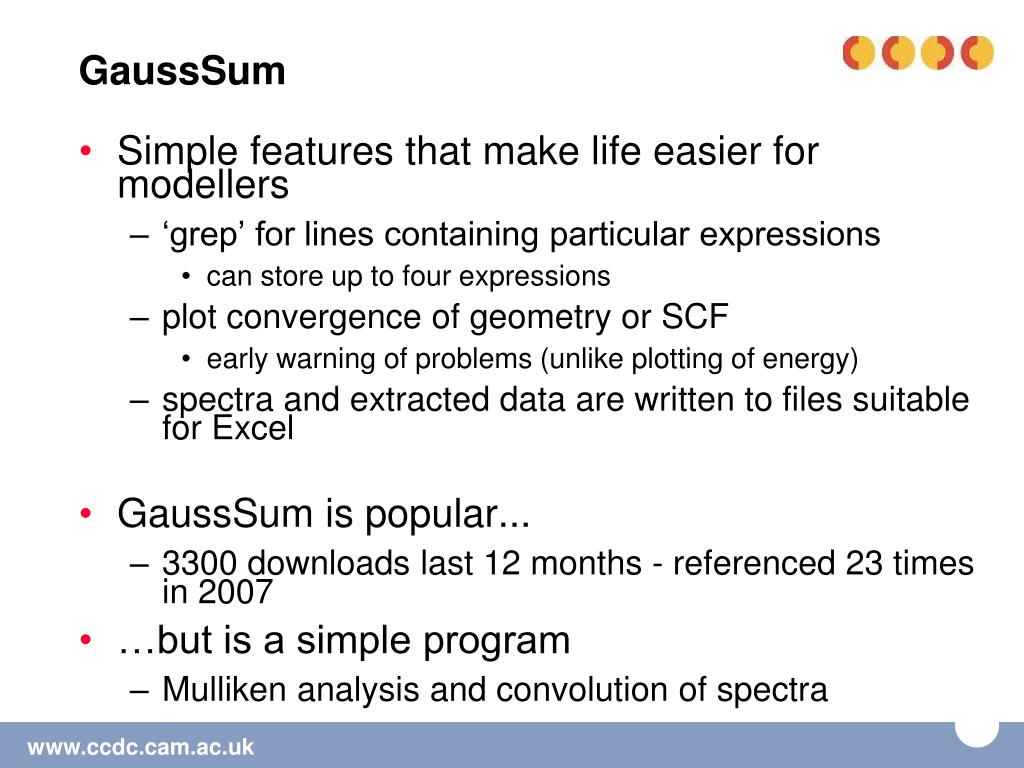 GaussSum

• Simple features that make life easier for modellers
  – ‘grep’ for lines containing particular expressions
    • can store up to four expressions
  – plot convergence of geometry or SCF
    • early warning of problems (unlike plotting of energy)
  – spectra and extracted data are written to files suitable for Excel

• GaussSum is popular...
  – 3300 downloads last 12 months - referenced 23 times in 2007
• …but is a simple program
  – Mulliken analysis and convolution of spectra

www.ccdc.cam.ac.uk